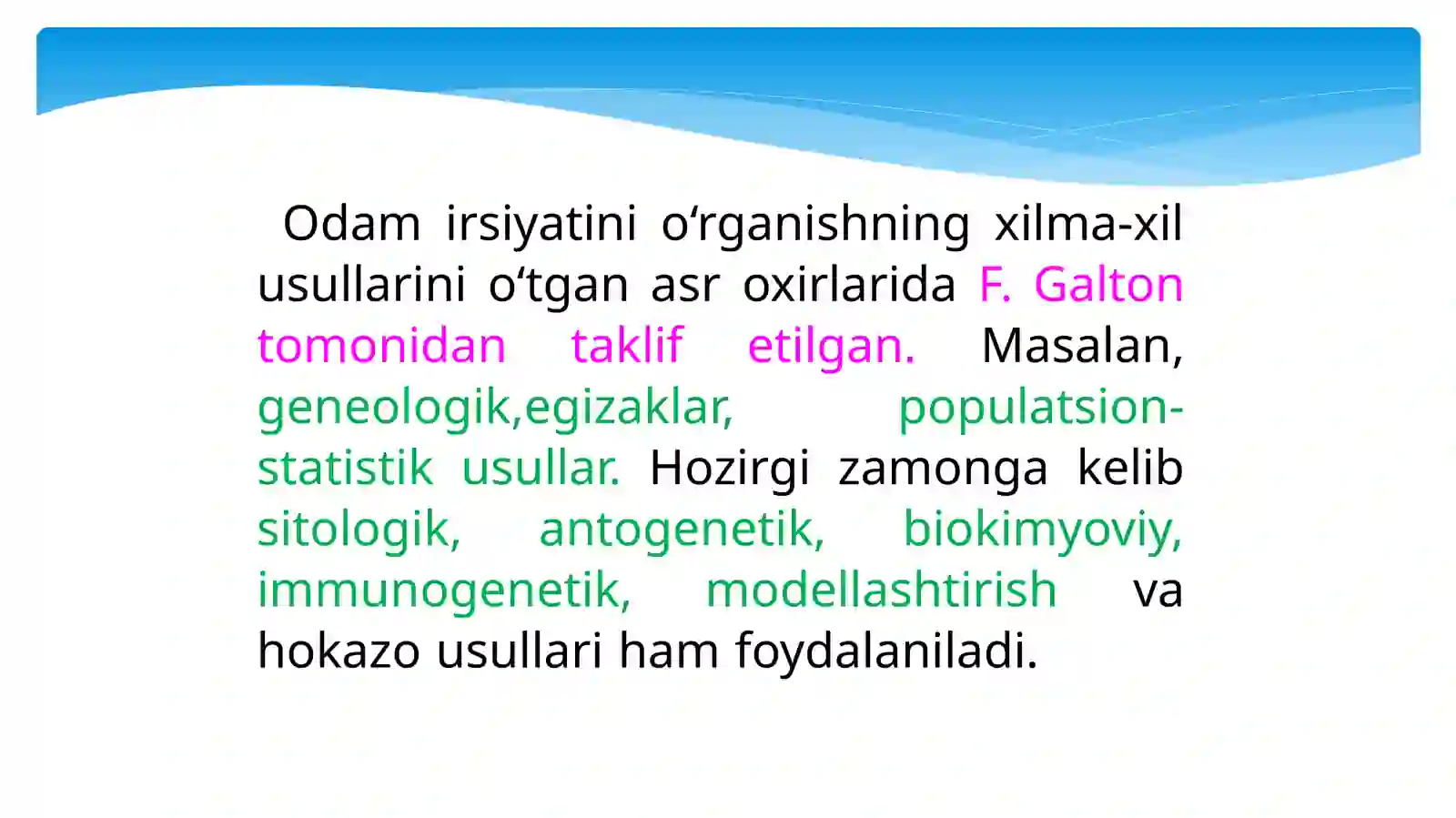 Odam irsiyatini o‘rganishning xilma-xil usullarini o‘tgan asr oxirlarida F. Galton tomonidan taklif etilgan. Masalan, geneologik,egizaklar, populatsion-statistik usullar. Hozirgi zamonga kelib sitologik, antogenetik, biokimyoviy, immunogenetik, modellashtirish va hokazo usullari ham foydalaniladi.